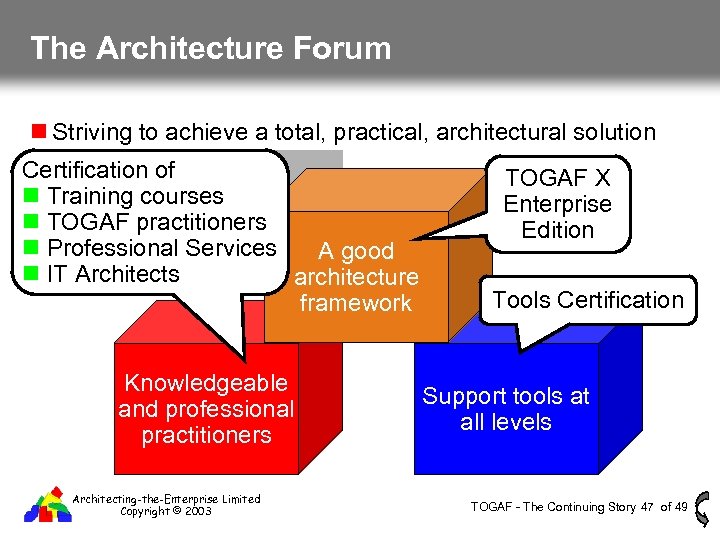 The Architecture Forum

Striving to achieve a total, practical, architectural solution

Certification of
Training courses
TOGAF practitioners
Professional Services
IT Architects

TOGAF X Enterprise Edition

A good architecture framework

Tools Certification

Knowledgeable and professional practitioners

Support tools at all levels

Architecting-the-Enterprise Limited
Copyright © 2003

TOGAF - The Continuing Story 47 of 49